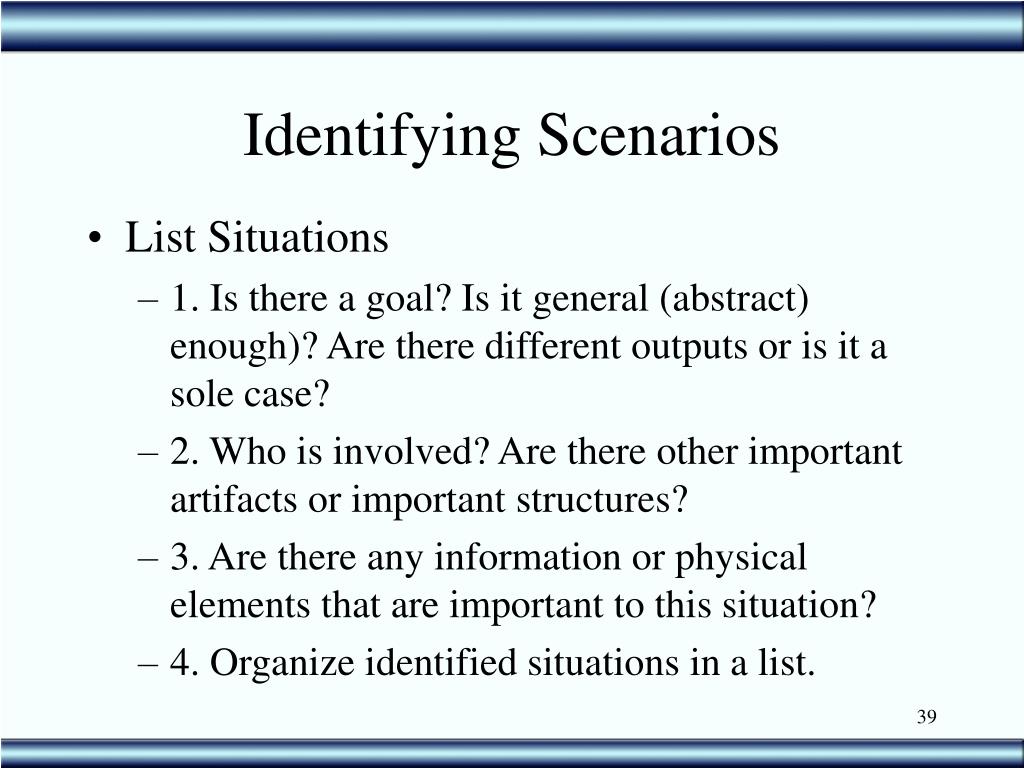 Identifying Scenarios

• List Situations
– 1. Is there a goal? Is it general (abstract) enough)? Are there different outputs or is it a sole case?
– 2. Who is involved? Are there other important artifacts or important structures?
– 3. Are there any information or physical elements that are important to this situation?
– 4. Organize identified situations in a list.

39